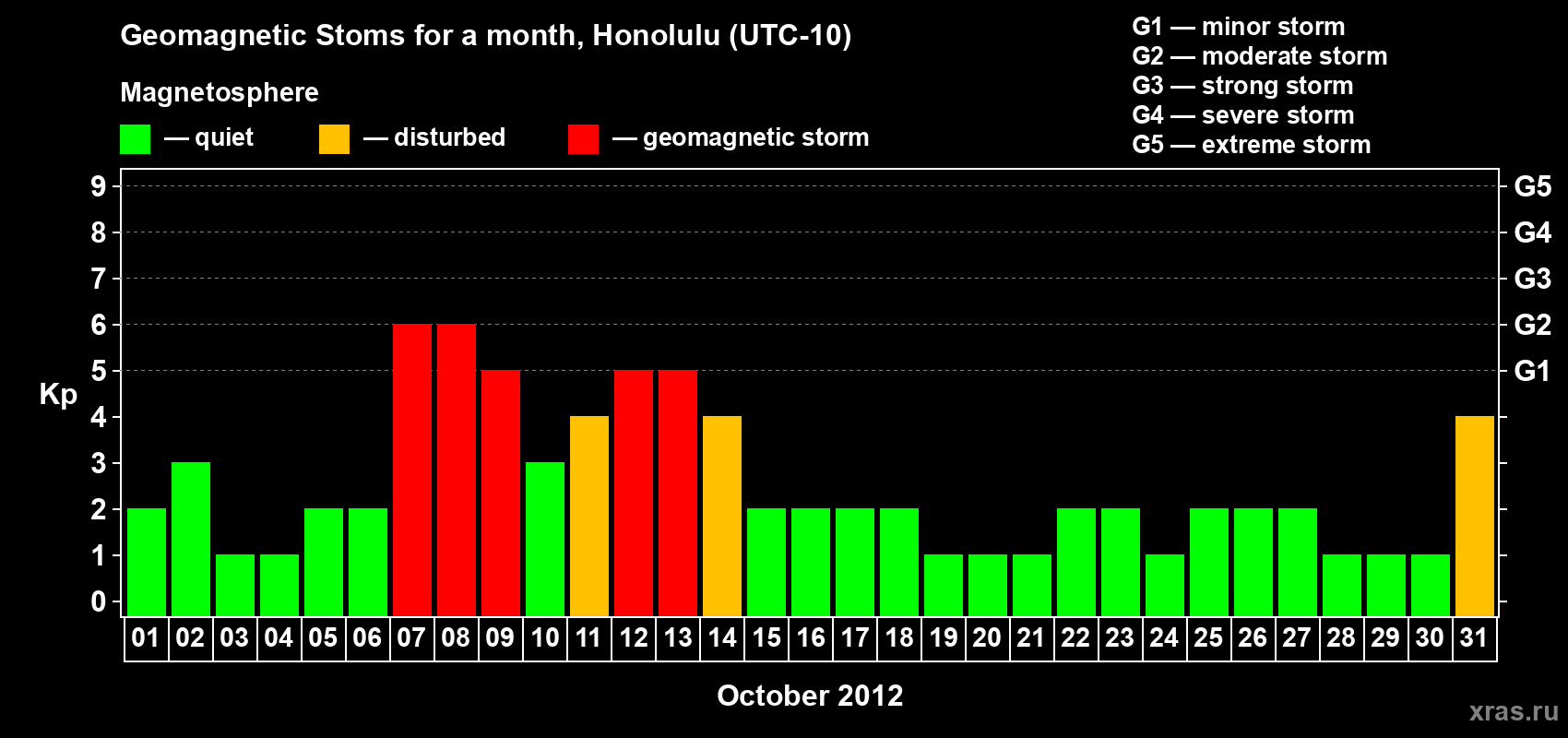 Geomagnetic Stoms for a month, Honolulu (UTC-10)

Magnetosphere

— quiet — disturbed — geomagnetic storm

G1 — minor storm
G2 — moderate storm
G3 — strong storm
G4 — severe storm
G5 — extreme storm

Kp

9
8
7
6
5
4
3
2
1
0

G5
G4
G3
G2
G1

01 02 03 04 05 06 07 08 09 10 11 12 13 14 15 16 17 18 19 20 21 22 23 24 25 26 27 28 29 30 31

October 2012

xras.ru